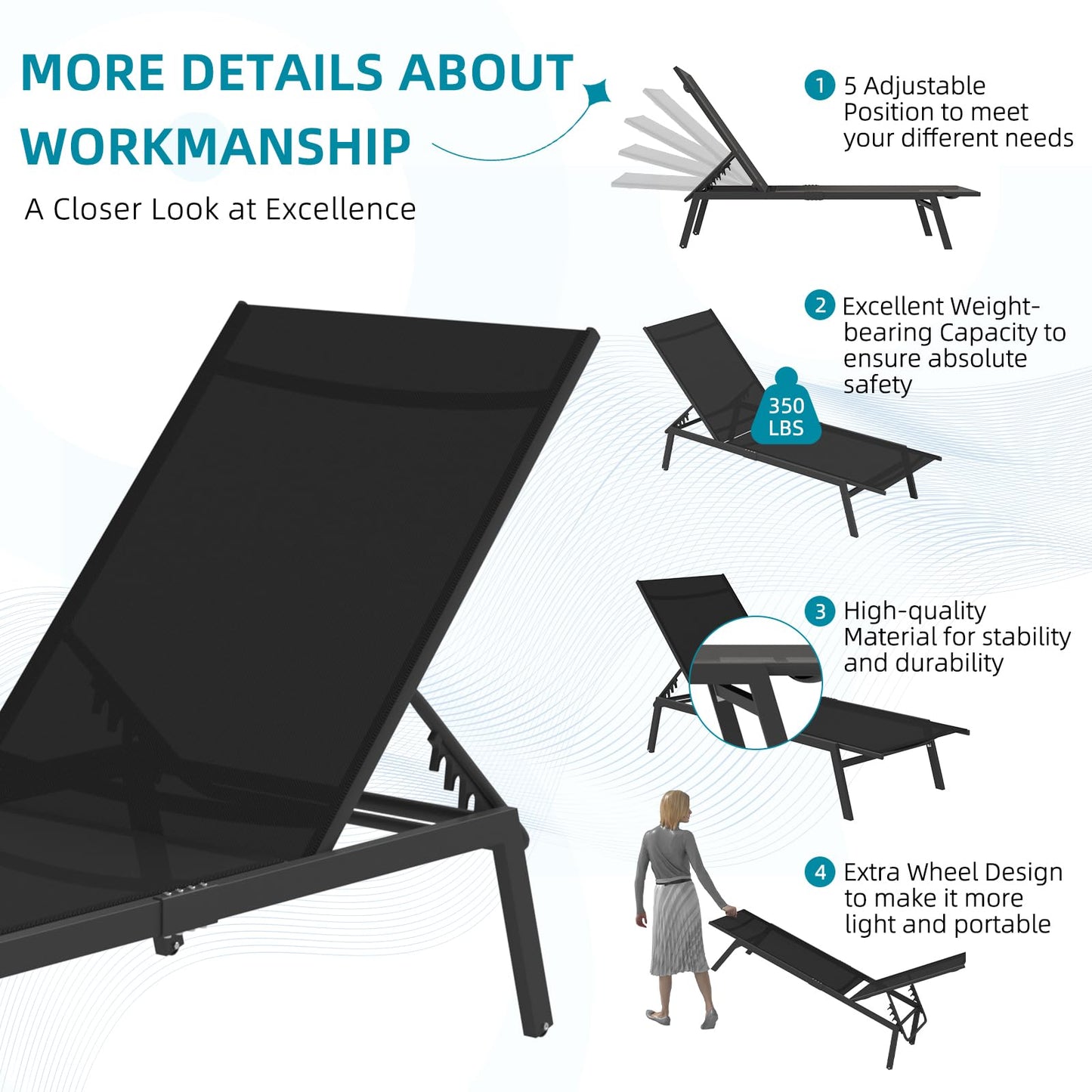 MORE DETAILS ABOUT WORKMANSHIP

A Closer Look at Excellence

1 5 Adjustable Position to meet your different needs

2 Excellent Weight-bearing Capacity to ensure absolute safety

350 LBS

3 High-quality Material for stability and durability

4 Extra Wheel Design to make it more light and portable